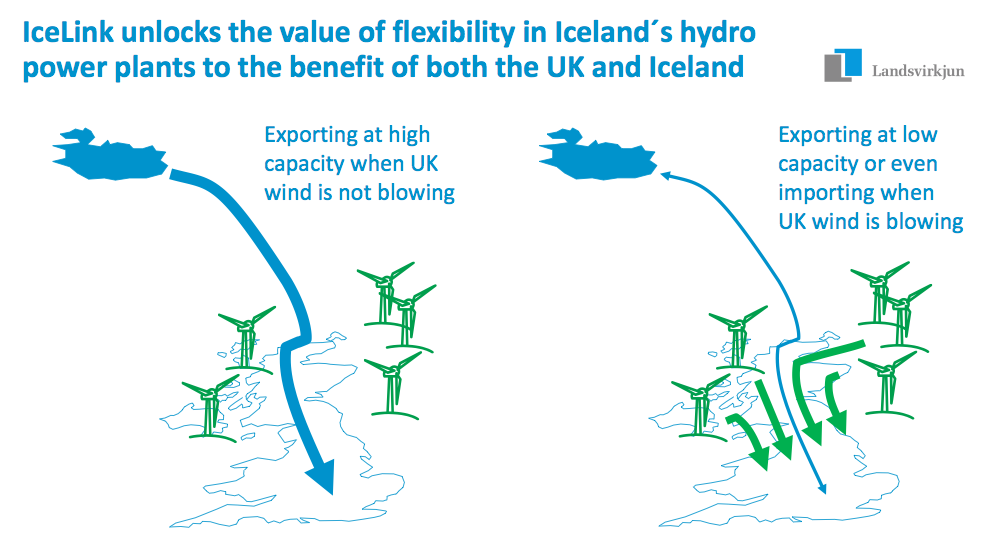 IceLink unlocks the value of flexibility in Iceland´s hydro power plants to the benefit of both the UK and Iceland

Landsvirkjun

Exporting at high capacity when UK wind is not blowing

Exporting at low capacity or even importing when UK wind is blowing